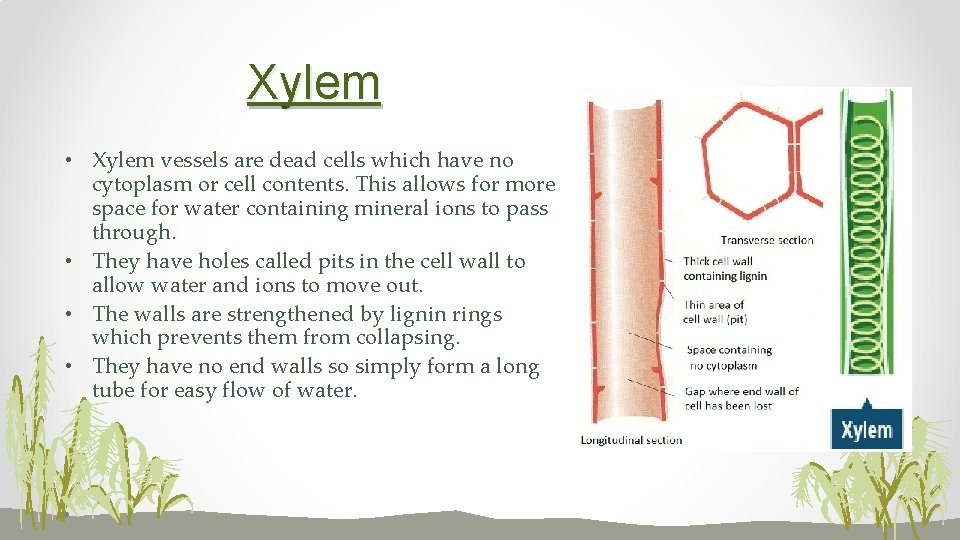 Xylem

• Xylem vessels are dead cells which have no cytoplasm or cell contents. This allows for more space for water containing mineral ions to pass through.
• They have holes called pits in the cell wall to allow water and ions to move out.
• The walls are strengthened by lignin rings which prevents them from collapsing.
• They have no end walls so simply form a long tube for easy flow of water.

Transverse section

Thick cell wall containing lignin

Thin area of cell wall (pit)

Space containing no cytoplasm

Gap where end wall of cell has been lost

Longitudinal section

Xylem